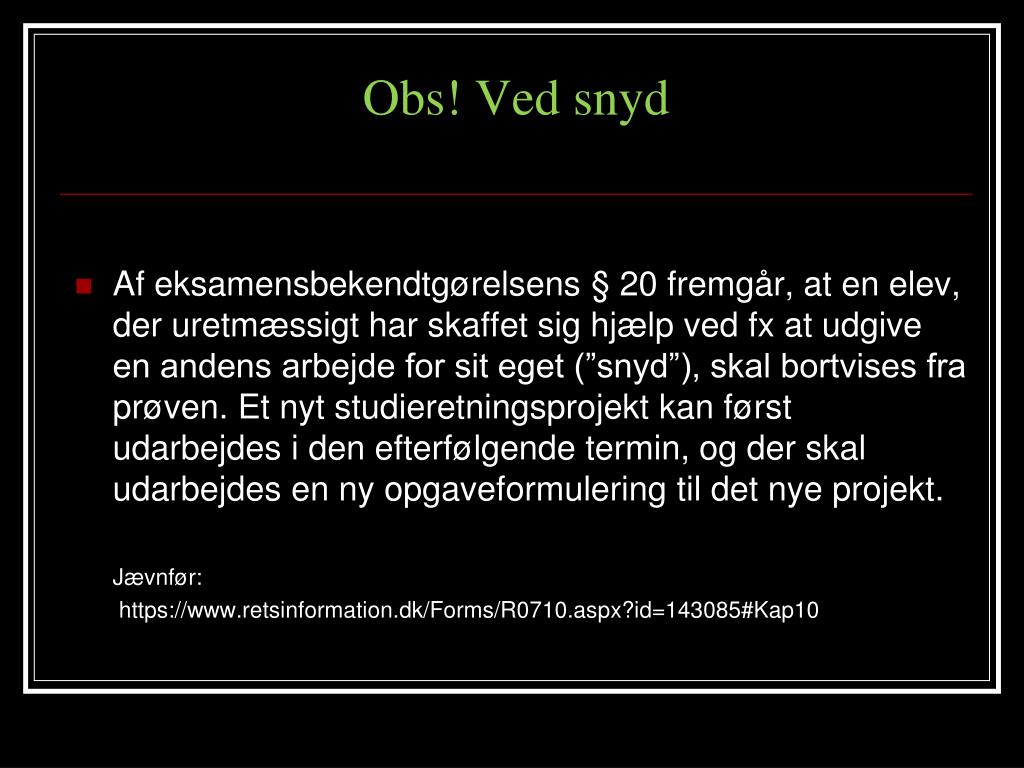 Obs! Ved snyd

Af eksamensbekendtgørelsens § 20 fremgår, at en elev, der uretmæssigt har skaffet sig hjælp ved fx at udgive en andens arbejde for sit eget (”snyd”), skal bortvises fra prøven. Et nyt studieretningsprojekt kan først udarbejdes i den efterfølgende termin, og der skal udarbejdes en ny opgaveformulering til det nye projekt.

Jævnfør:
https://www.retsinformation.dk/Forms/R0710.aspx?id=143085#Kap10